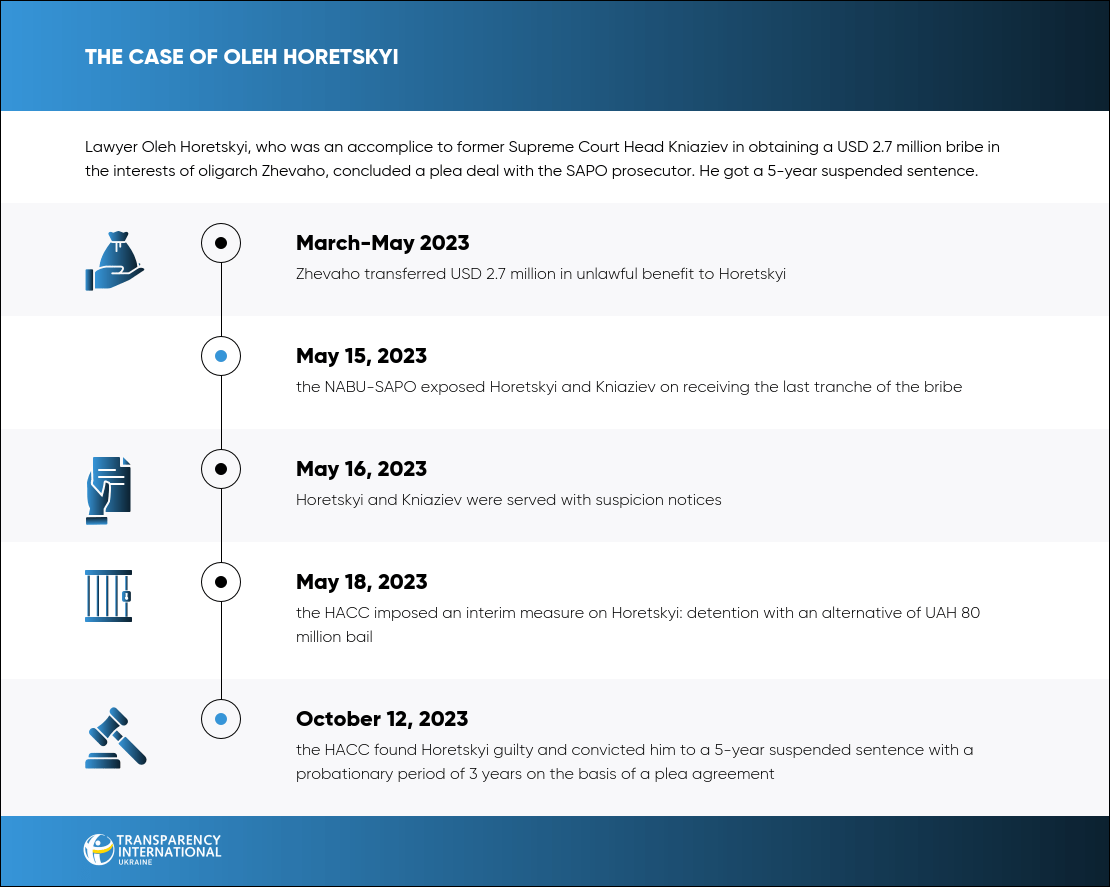 THE CASE OF OLEH HORETSKYI

Lawyer Oleh Horetskyi, who was an accomplice to former Supreme Court Head Kniaziev in obtaining a USD 2.7 million bribe in the interests of oligarch Zhevaho, concluded a plea deal with the SAPO prosecutor. He got a 5-year suspended sentence.

March-May 2023
Zhevaho transferred USD 2.7 million in unlawful benefit to Horetskyi

May 15, 2023
the NABU-SAPO exposed Horetskyi and Kniaziev on receiving the last tranche of the bribe

May 16, 2023
Horetskyi and Kniaziev were served with suspicion notices

May 18, 2023
the HACC imposed an interim measure on Horetskyi: detention with an alternative of UAH 80 million bail

October 12, 2023
the HACC found Horetskyi guilty and convicted him to a 5-year suspended sentence with a probationary period of 3 years on the basis of a plea agreement

TRANSPARENCY INTERNATIONAL UKRAINE